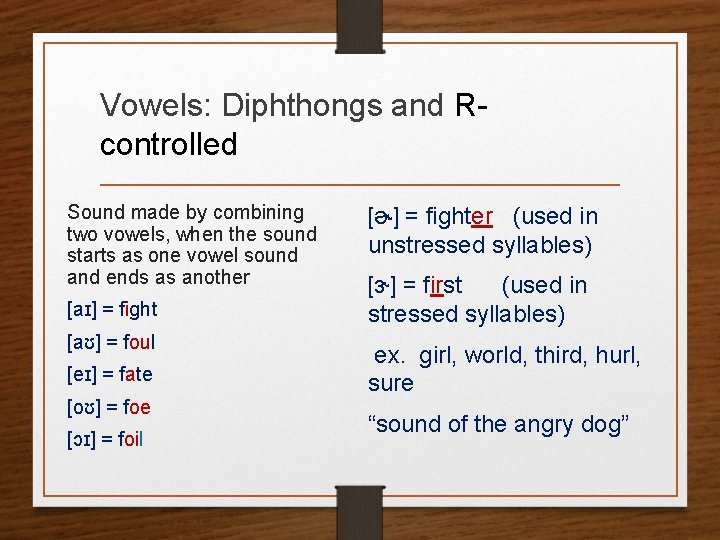 Vowels: Diphthongs and R-controlled

Sound made by combining two vowels, when the sound starts as one vowel sound and ends as another

[aɪ] = fight

[aʊ] = foul

[eɪ] = fate

[oʊ] = foe

[ɔɪ] = foil

[ɚ] = fighter (used in unstressed syllables)

[ɝ] = first (used in stressed syllables)

ex. girl, world, third, hurl, sure

“sound of the angry dog”